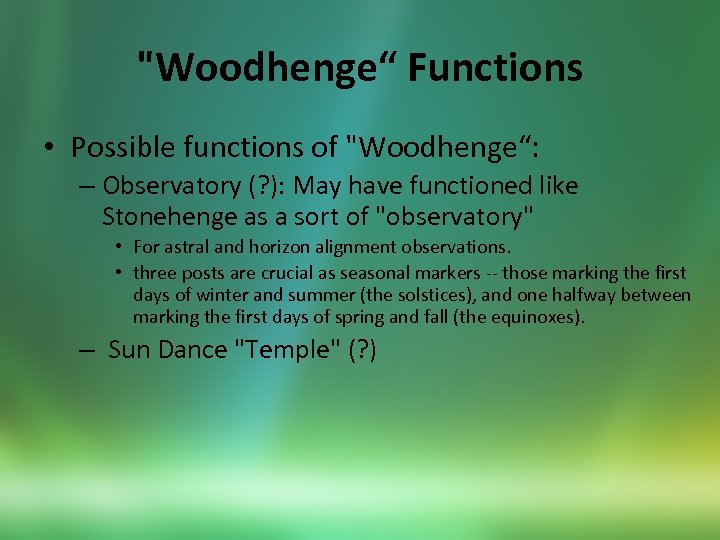 "Woodhenge“ Functions

• Possible functions of "Woodhenge“:

– Observatory (?): May have functioned like Stonehenge as a sort of "observatory"

• For astral and horizon alignment observations.

• three posts are crucial as seasonal markers -- those marking the first days of winter and summer (the solstices), and one halfway between marking the first days of spring and fall (the equinoxes).

– Sun Dance "Temple" (?)